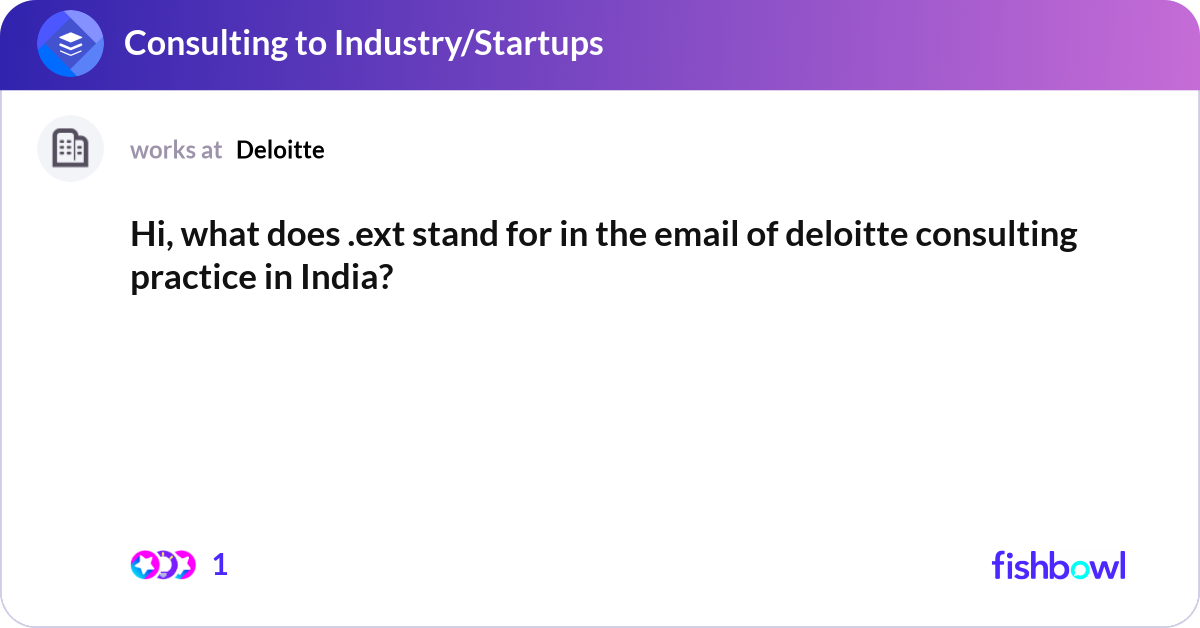 Consulting to Industry/Startups

works at Deloitte

Hi, what does .ext stand for in the email of deloitte consulting practice in India?

1

fishbowl